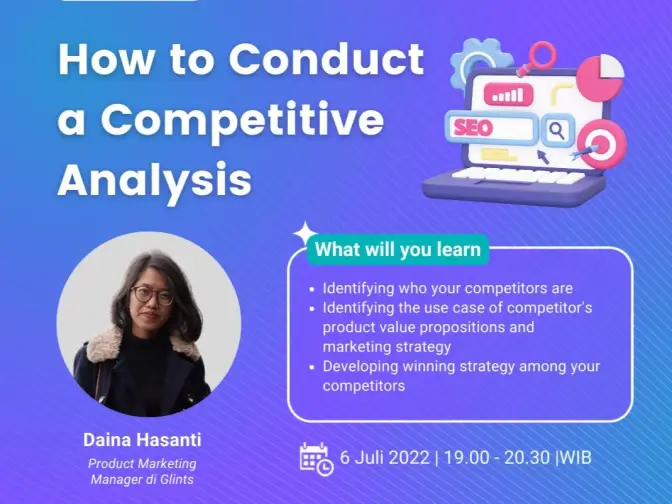 How to Conduct a Competitive Analysis

SEO

What will you learn

- Identifying who your competitors are
- Identifying the use case of competitor's product value propositions and marketing strategy
- Developing winning strategy among your competitors

Daina Hasanti

Product Marketing Manager di Glints

6 Juli 2022 | 19.00 - 20.30 |WIB